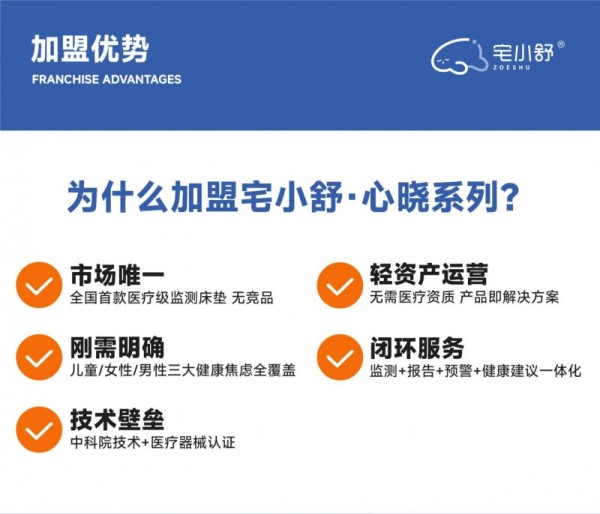 加盟优势
FRANCHISE ADVANTAGES

宅小舒®
ZOESHU

为什么加盟宅小舒·心晓系列？

市场唯一
全国首款医疗级监测床垫 无竞品

刚需明确
儿童/女性/男性三大健康焦虑全覆盖

技术壁垒
中科院技术+医疗器械认证

轻资产运营
无需医疗资质 产品即解决方案

闭环服务
监测+报告+预警+健康建议一体化